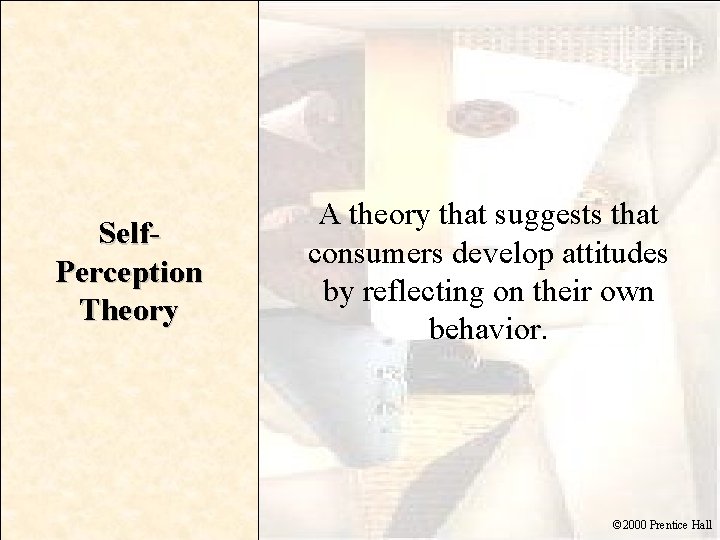 Self-Perception Theory

A theory that suggests that consumers develop attitudes by reflecting on their own behavior.

©2000 Prentice Hall